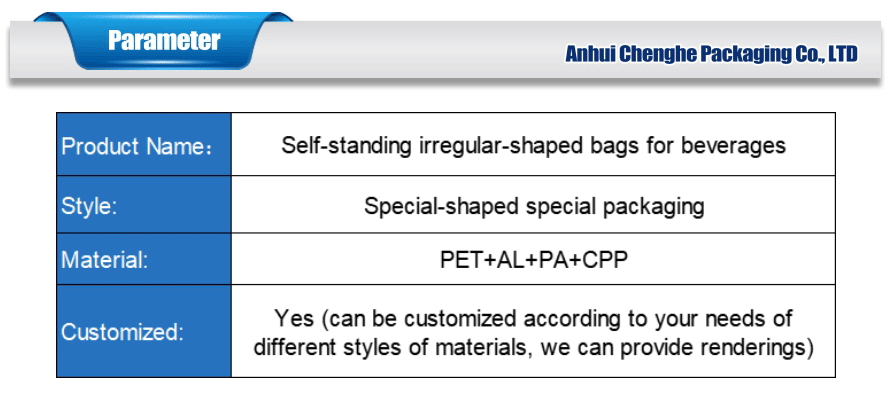 Parameter

Anhui Chenghe Packaging Co., LTD

| Product Name： | Self-standing irregular-shaped bags for beverages |
|---|---|
| Style: | Special-shaped special packaging |
| Material: | PET+AL+PA+CPP |
| Customized: | Yes (can be customized according to your needs of different styles of materials, we can provide renderings) |